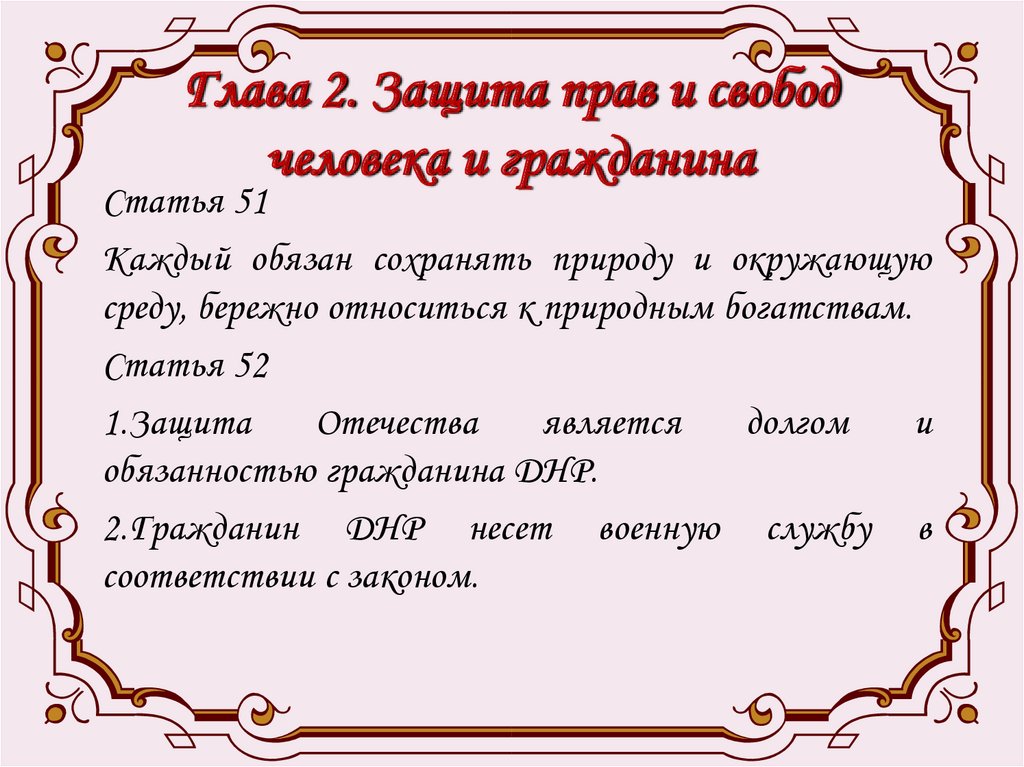 Глава 2. Защита прав и свобод человека и гражданина

Статья 51

Каждый обязан сохранять природу и окружающую среду, бережно относиться к природным богатствам.

Статья 52

1.Защита Отечества является долгом и обязанностью гражданина ДНР.

2.Гражданин ДНР несет военную службу в соответствии с законом.